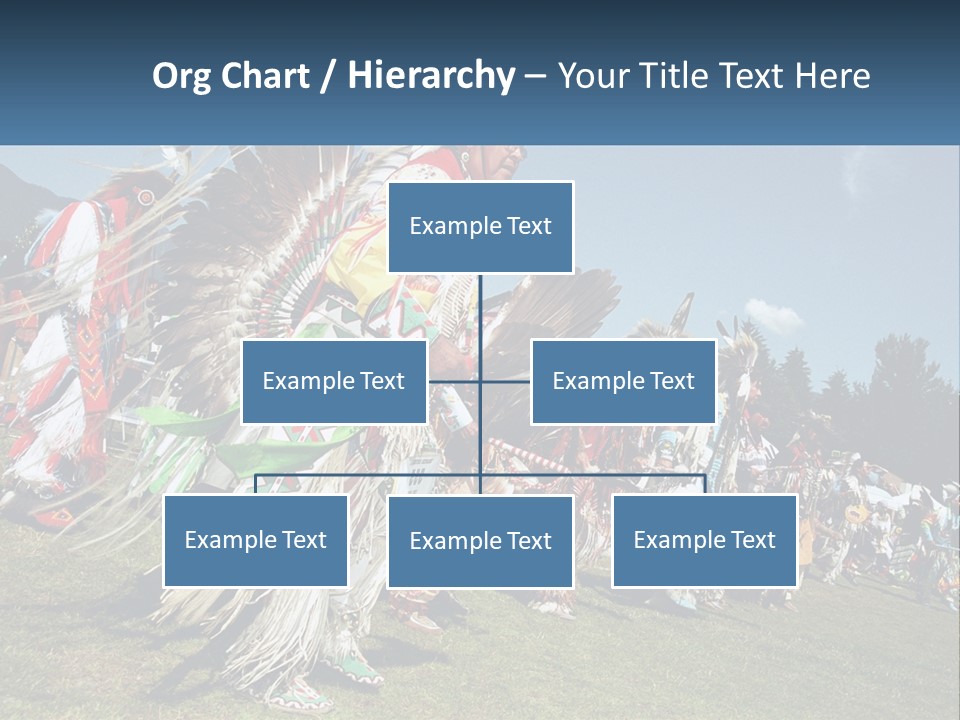 Org Chart / Hierarchy – Your Title Text Here

Example Text

Example Text

Example Text

Example Text

Example Text

Example Text